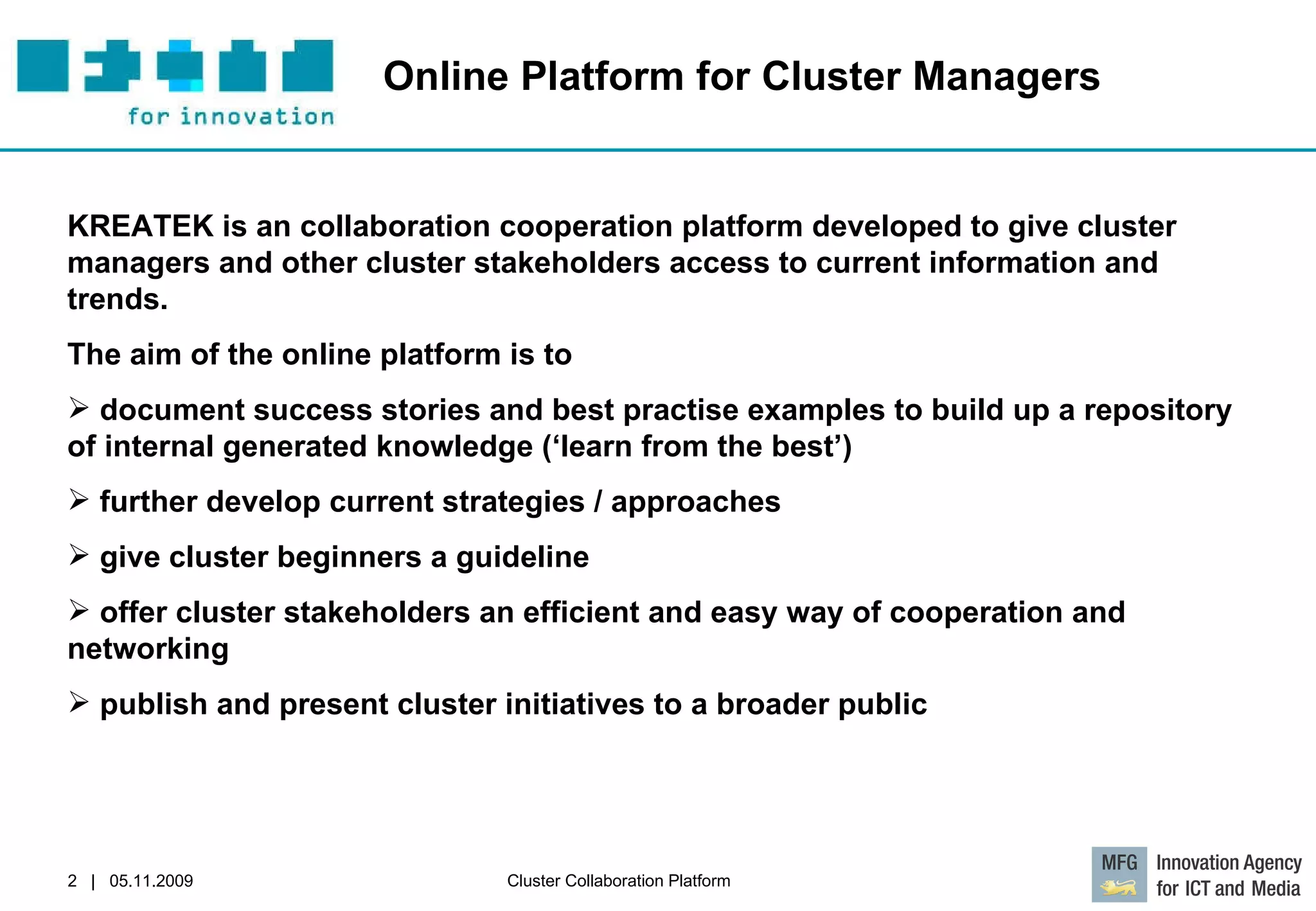 for innovation

Online Platform for Cluster Managers

KREATEK is an collaboration cooperation platform developed to give cluster managers and other cluster stakeholders access to current information and trends.

The aim of the online platform is to

➢ document success stories and best practise examples to build up a repository of internal generated knowledge (‘learn from the best’)

➢ further develop current strategies / approaches

➢ give cluster beginners a guideline

➢ offer cluster stakeholders an efficient and easy way of cooperation and networking

➢ publish and present cluster initiatives to a broader public

2 | 05.11.2009

Cluster Collaboration Platform

MFG Innovation Agency for ICT and Media